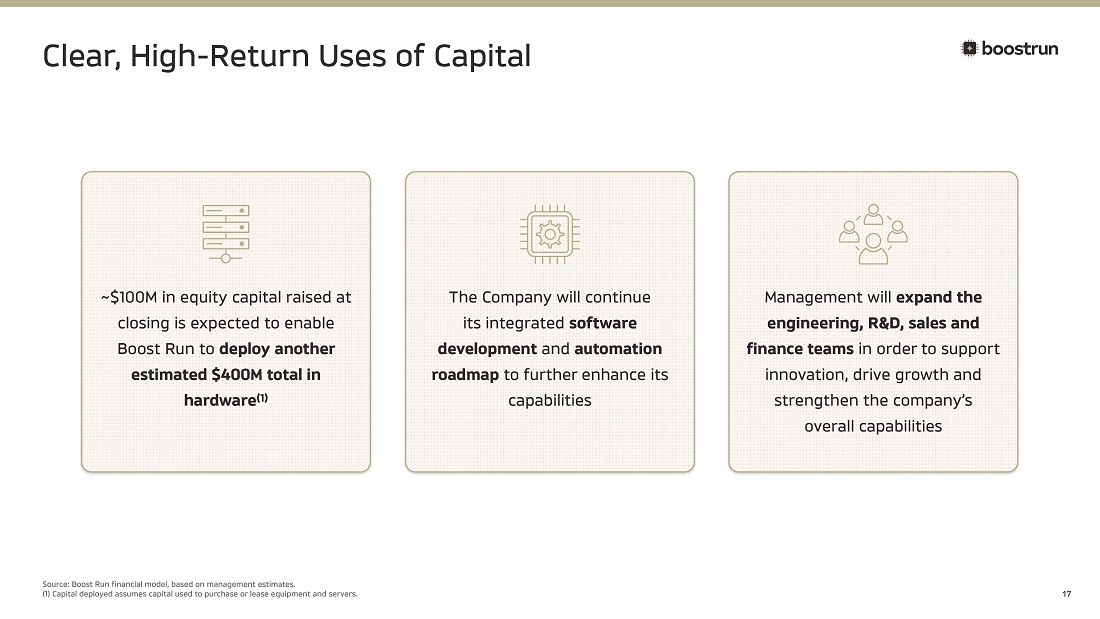 Clear, High-Return Uses of Capital

boostrun

~$100M in equity capital raised at closing is expected to enable Boost Run to deploy another estimated $400M total in hardware$^{(1)}$

The Company will continue its integrated software development and automation roadmap to further enhance its capabilities

Management will expand the engineering, R&D, sales and finance teams in order to support innovation, drive growth and strengthen the company's overall capabilities

Source: Boost Run financial model, based on management estimates.
(1) Capital deployed assumes capital used to purchase or lease equipment and servers.

17